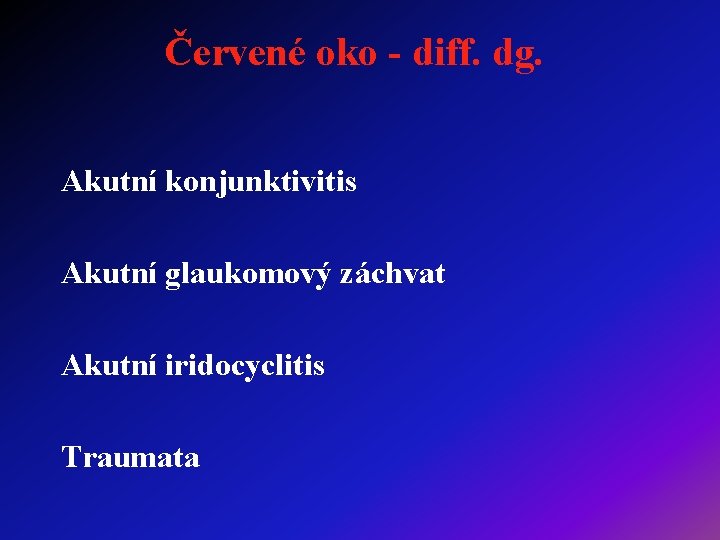 Červené oko - diff. dg.

Akutní konjunktivitis

Akutní glaukomový záchvat

Akutní iridocyclitis

Traumata